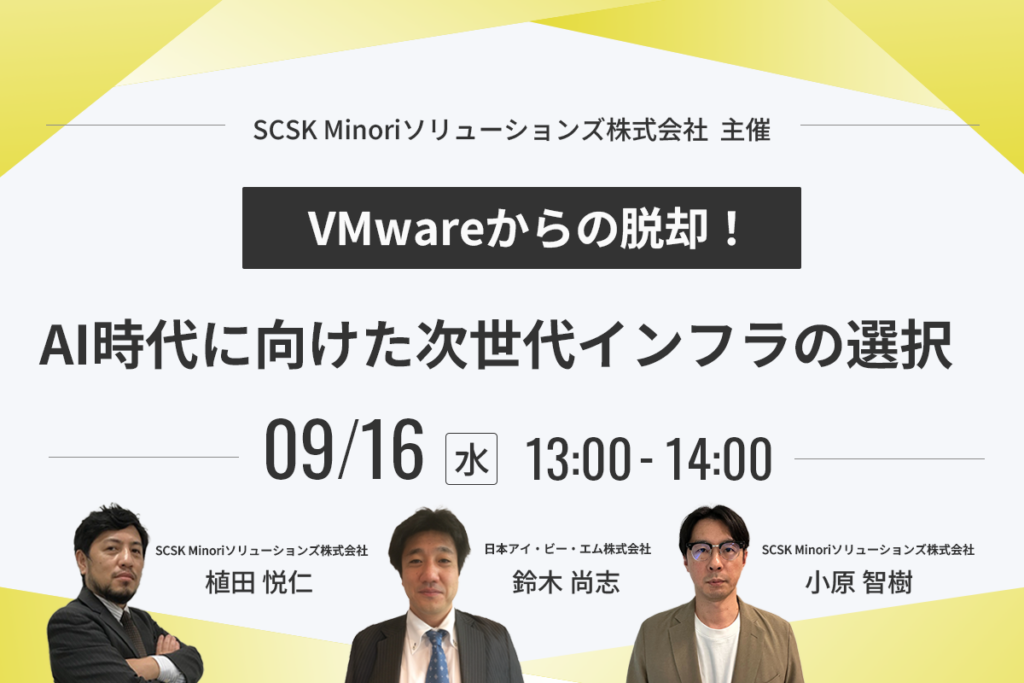 SCSK Minoriソリューションズ株式会社 主催

VMwareからの脱却！

AI時代に向けた次世代インフラの選択

09/16 水 13:00 - 14:00

SCSK Minoriソリューションズ株式会社
植田 悦仁

日本アイ・ビー・エム株式会社
鈴木 尚志

SCSK Minoriソリューションズ株式会社
小原 智樹